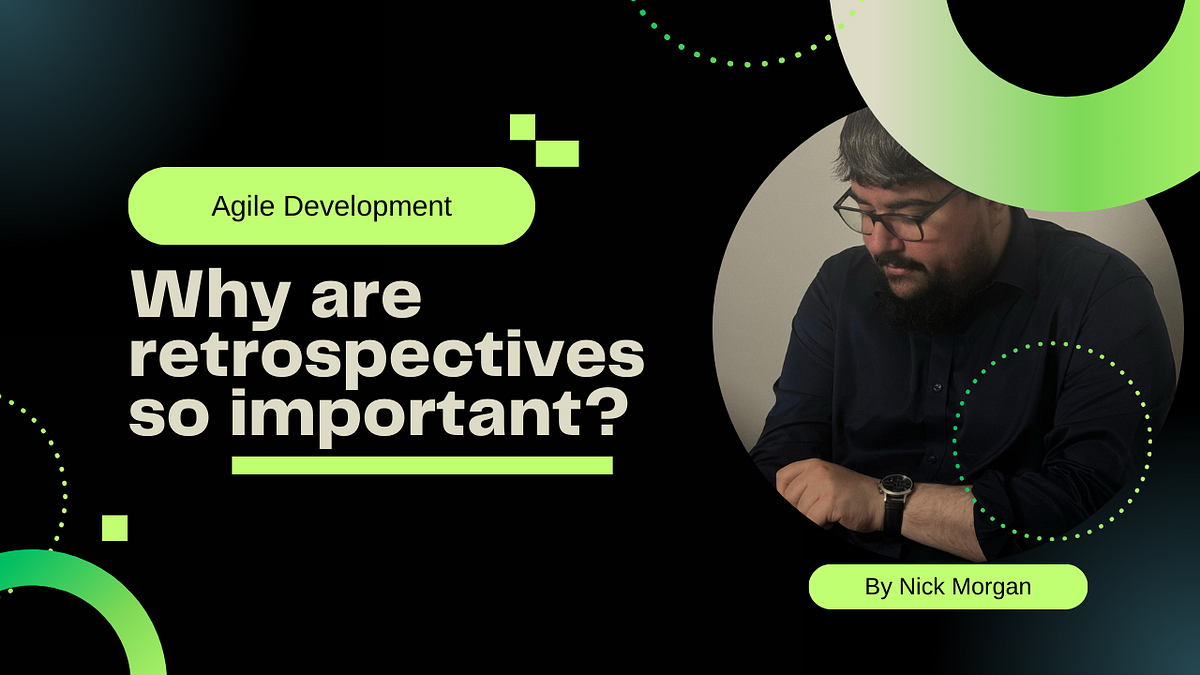 Agile Development

Why are retrospectives so important?

By Nick Morgan